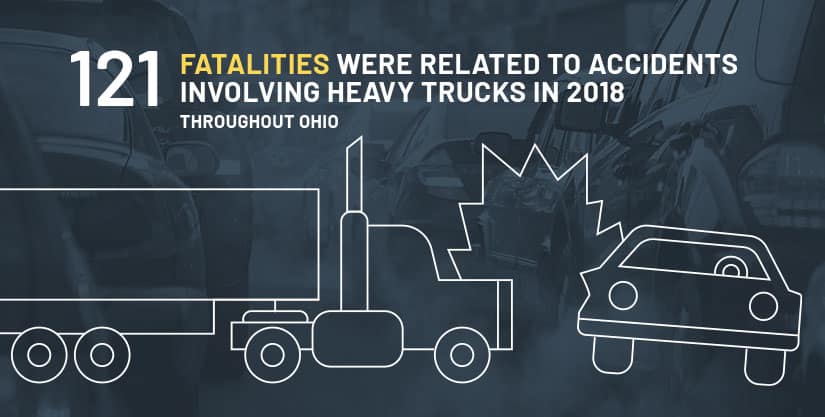 121 FATALITIES WERE RELATED TO ACCIDENTS INVOLVING HEAVY TRUCKS IN 2018

THROUGHOUT OHIO